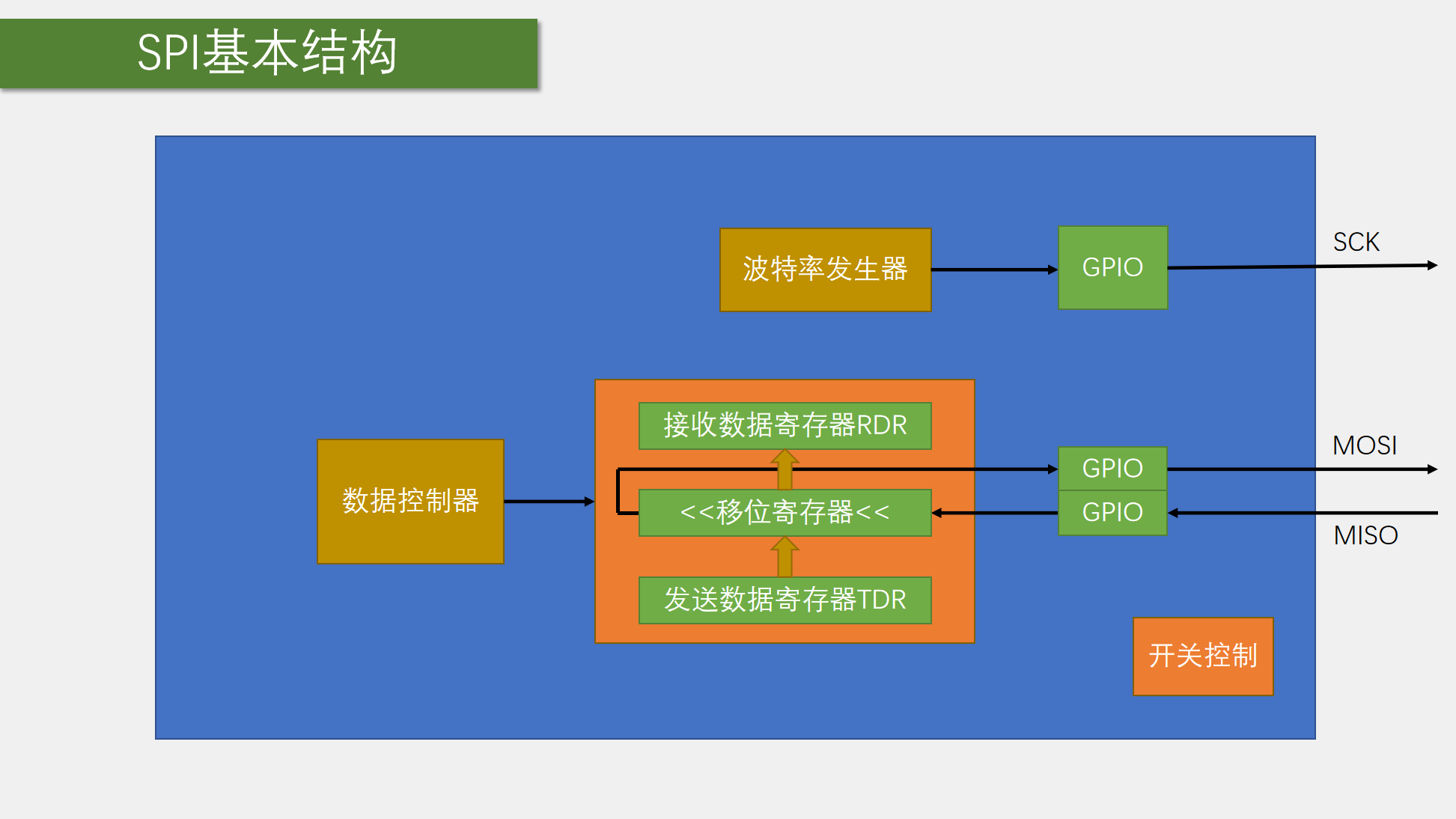 SPI基本结构

波特率发生器

GPIO

SCK

数据控制器

接收数据寄存器RDR

<<移位寄存器<<

发送数据寄存器TDR

GPIO

GPIO

MOSI

MISO

开关控制